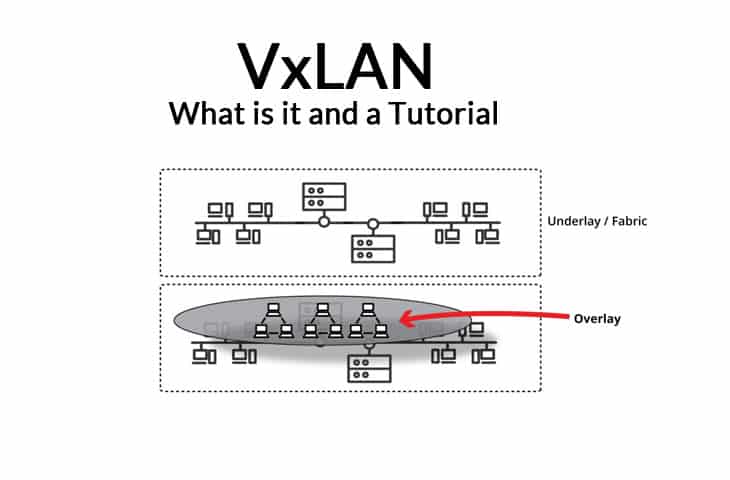 VxLAN
What is it and a Tutorial

Underlay / Fabric

Overlay